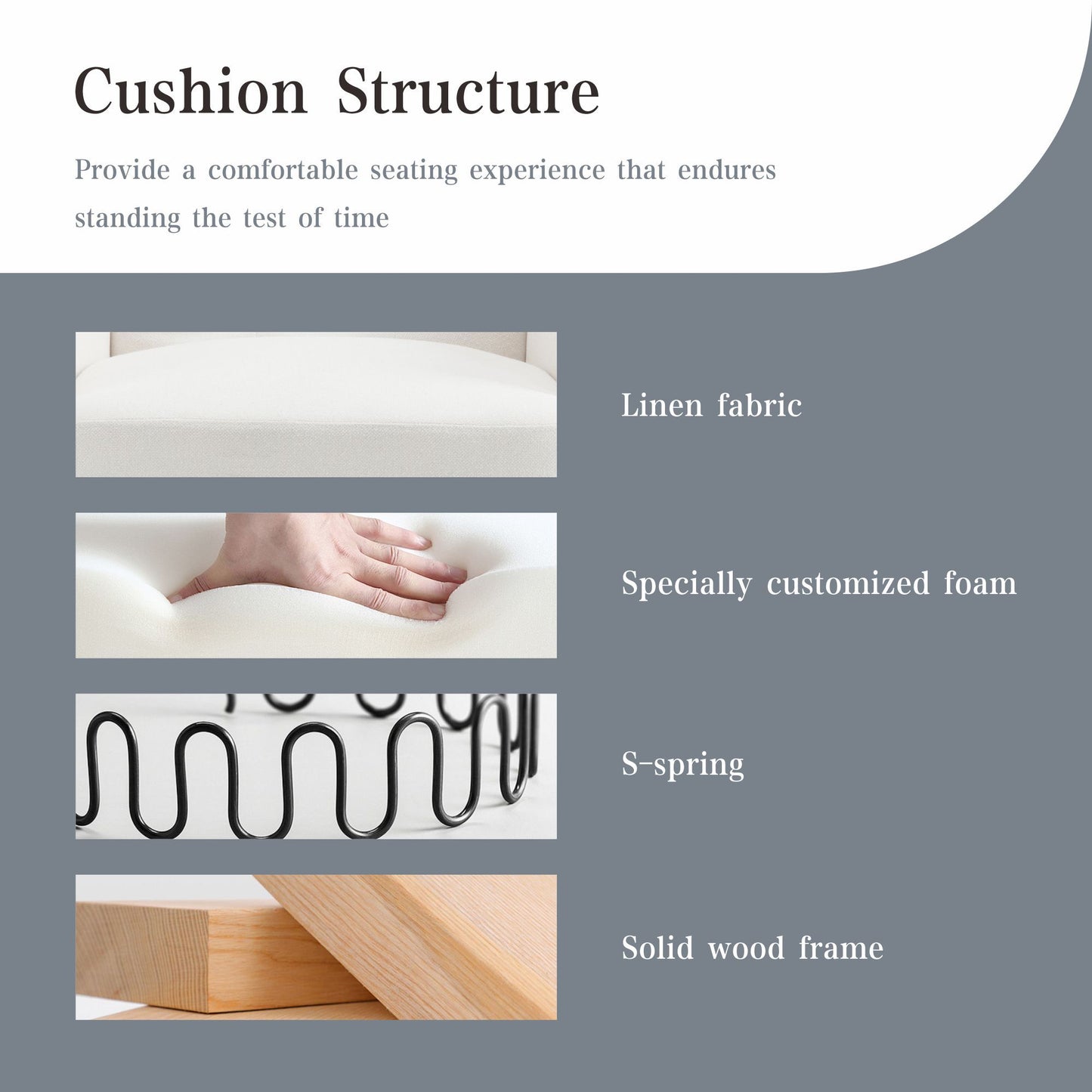 Cushion Structure

Provide a comfortable seating experience that endures standing the test of time

Linen fabric

Specially customized foam

S-spring

Solid wood frame